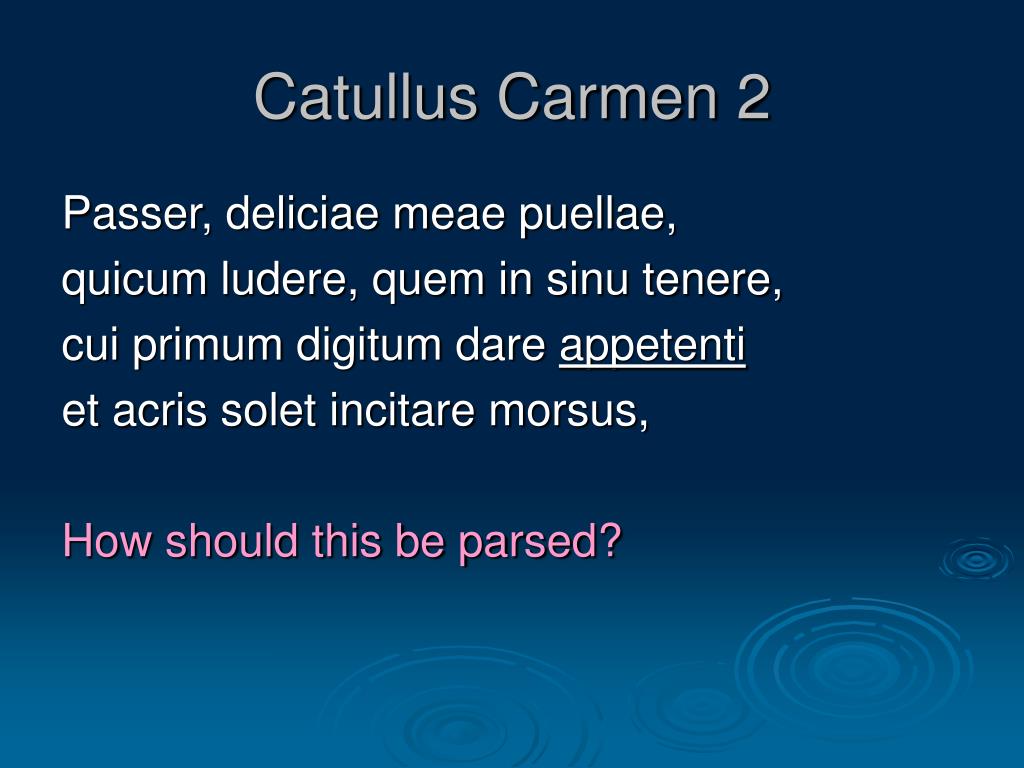 Catullus Carmen 2

Passer, deliciae meae puellae,
quicum ludere, quem in sinu tenere,
cui primum digitum dare appetenti
et acris solet incitare morsus,

How should this be parsed?